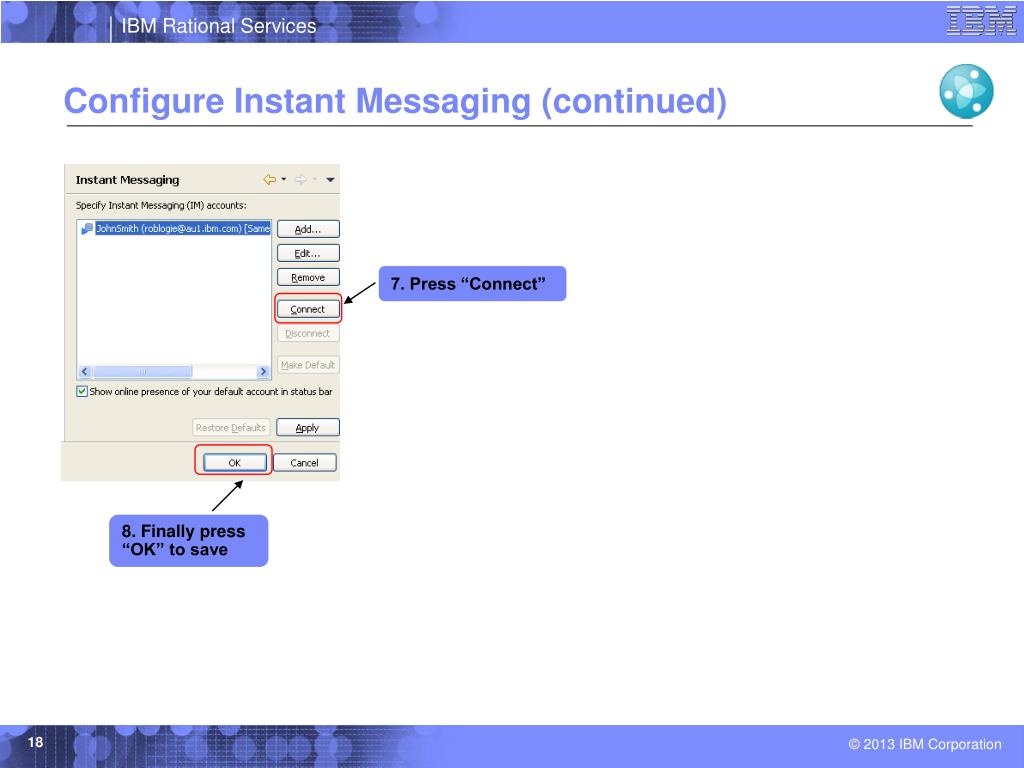 IBM Rational Services

IBM

Configure Instant Messaging (continued)

Instant Messaging

Specify Instant Messaging (IM) accounts:

JohnSmith (roblogie@au1.ibm.com) [Same

Add...

Edit...

Remove

Connect

Disconnect

Make Default

Show online presence of your default account in status bar

Restore Defaults

Apply

OK

Cancel

7. Press “Connect”

8. Finally press “OK” to save

18

© 2013 IBM Corporation